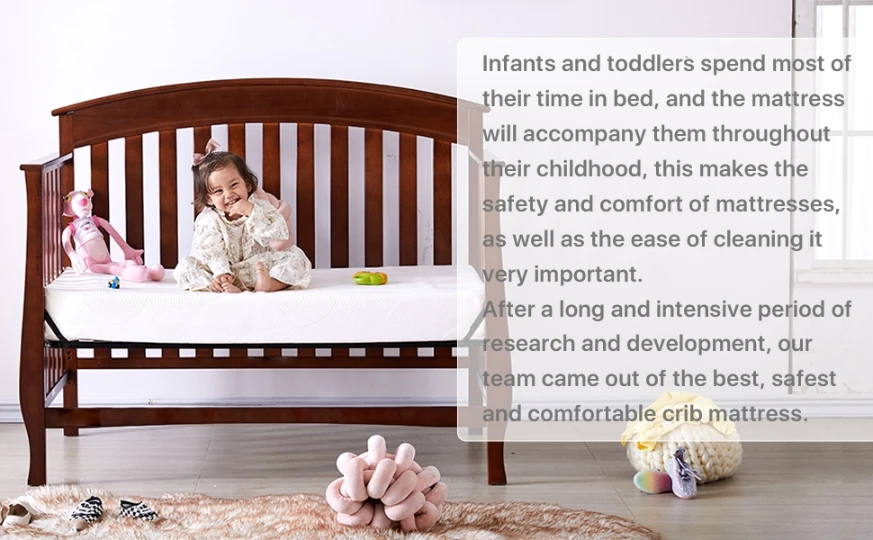 Infants and toddlers spend most of their time in bed, and the mattress will accompany them throughout their childhood, this makes the safety and comfort of mattresses, as well as the ease of cleaning it very important.
After a long and intensive period of research and development, our team came out of the best, safest and comfortable crib mattress.